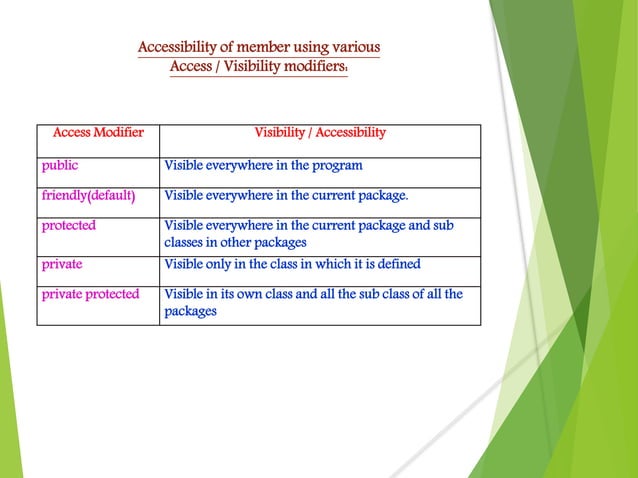 Accessibility of member using various Access / Visibility modifiers:

| Access Modifier | Visibility / Accessibility |
|---|---|
| public | Visible everywhere in the program |
| friendly(default) | Visible everywhere in the current package. |
| protected | Visible everywhere in the current package and sub classes in other packages |
| private | Visible only in the class in which it is defined |
| private protected | Visible in its own class and all the sub class of all the packages |